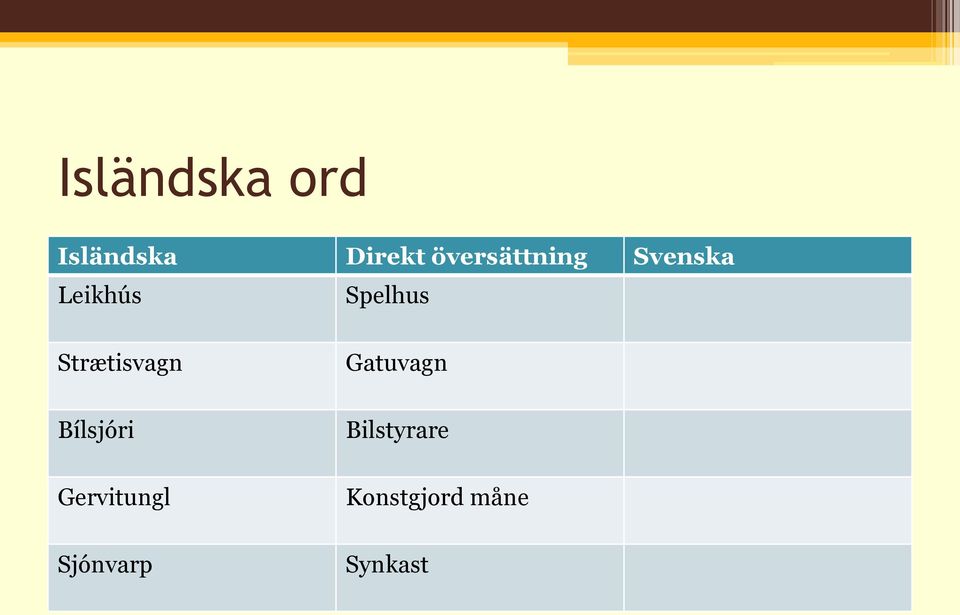 Isländska ord

| Isländska | Direkt översättning | Svenska |
|---|---|---|
| Leikhús | Spelhus | |
| Strætisvagn | Gatuvagn | |
| Bílsjóri | Bilstyrare | |
| Gervitungl | Konstgjord måne | |
| Sjónvarp | Synkast | |